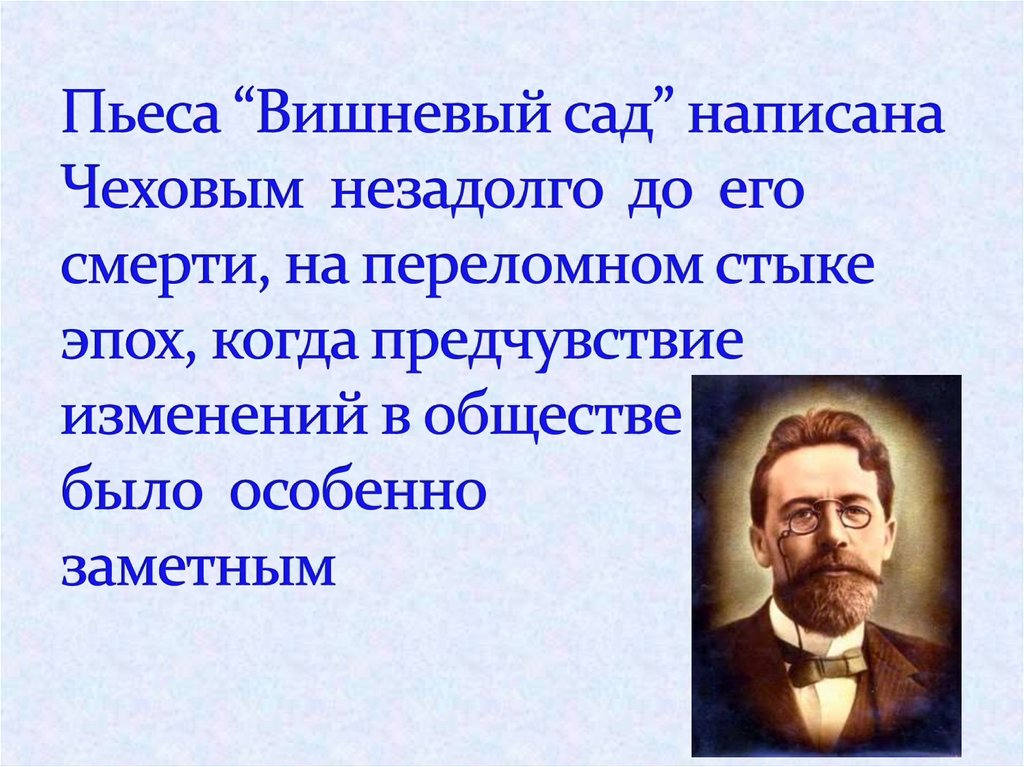 Пьеса “Вишневый сад” написана Чеховым незадолго до его смерти, на переломном стыке эпох, когда предчувствие изменений в обществе было особенно заметным